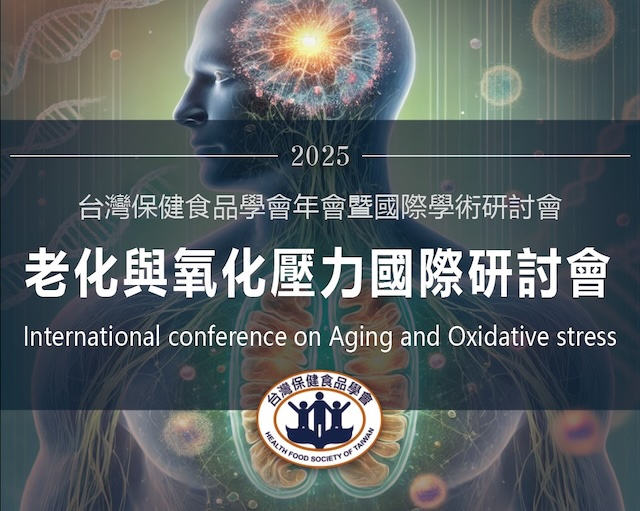 2025

台灣保健食品學會年會暨國際學術研討會

老化與氧化壓力國際研討會

International conference on Aging and Oxidative stress

台灣保健食品學會

HEALTH FOOD SOCIETY OF TAIWAN